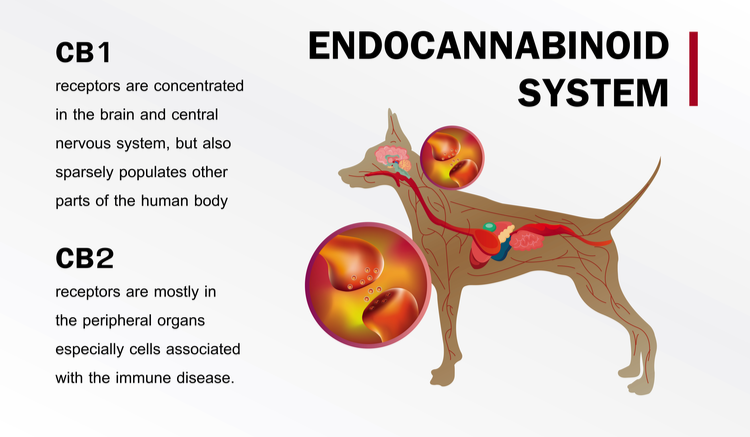 ENDOCANNABINOID SYSTEM

CB1
receptors are concentrated in the brain and central nervous system, but also sparsely populates other parts of the human body

CB2
receptors are mostly in the peripheral organs especially cells associated with the immune disease.